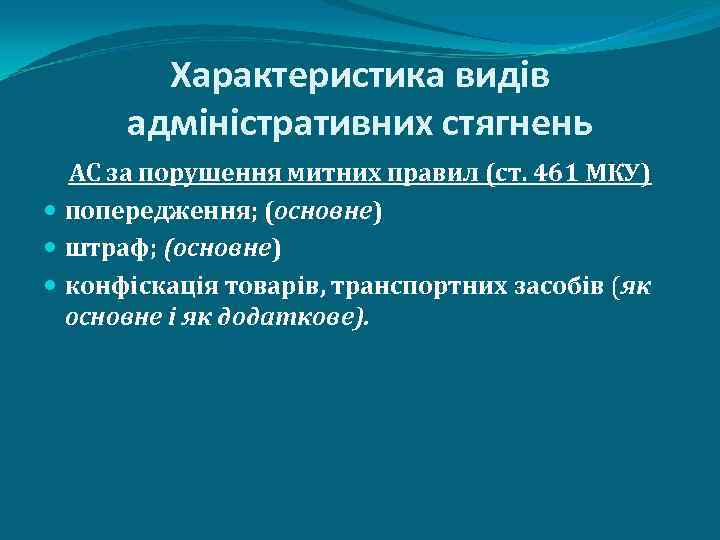 Характеристика видів адміністративних стягнень

АС за порушення митних правил (ст. 461 МКУ)

- попередження; (основне)
- штраф; (основне)
- конфіскація товарів, транспортних засобів (як основне і як додаткове).